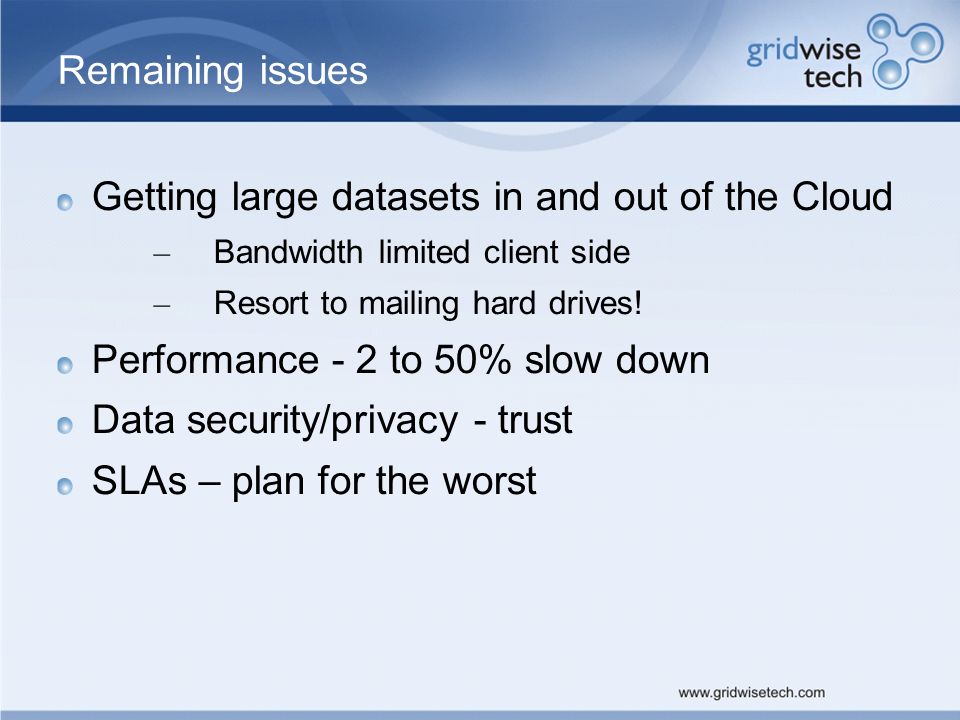 Remaining issues

gridwise tech

Getting large datasets in and out of the Cloud
– Bandwidth limited client side
– Resort to mailing hard drives!

Performance - 2 to 50% slow down

Data security/privacy - trust

SLAs – plan for the worst

www.gridwisetech.com